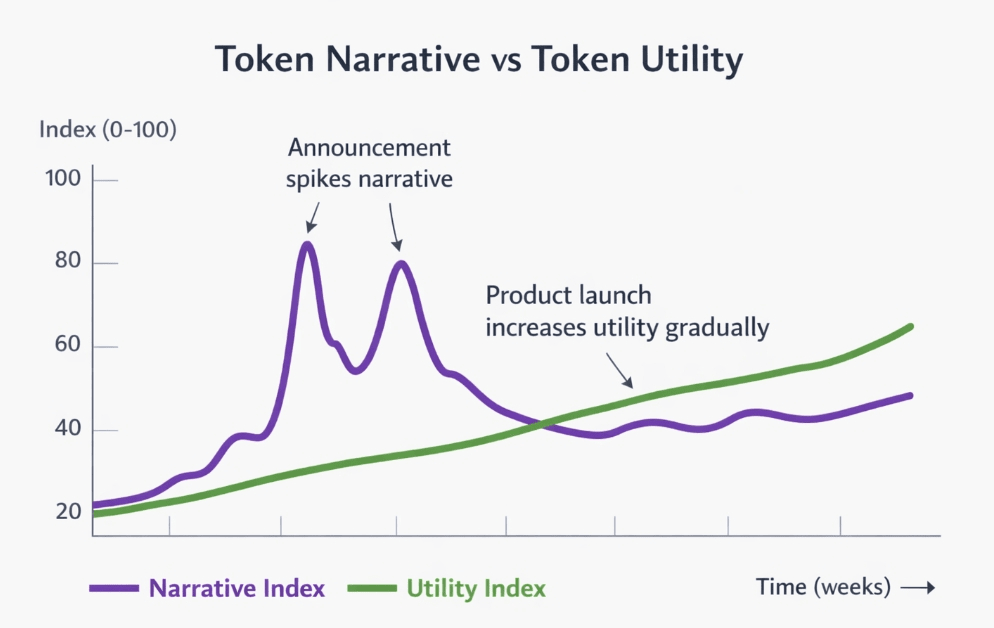 Token Narrative vs Token Utility

Index (0-100)

100
80
60
40
20

Announcement spikes narrative

Product launch increases utility gradually

Narrative Index
Utility Index

Time (weeks) →